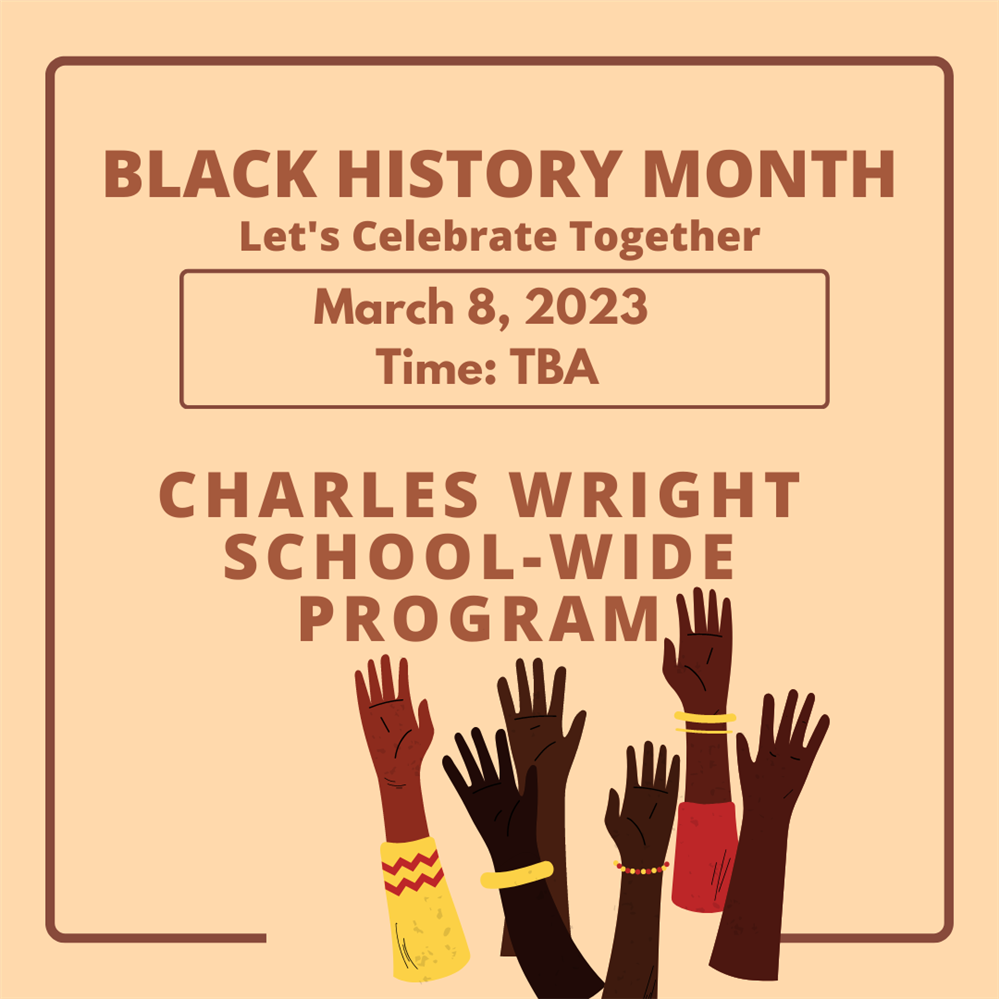 BLACK HISTORY MONTH
Let's Celebrate Together

March 8, 2023
Time: TBA

CHARLES WRIGHT SCHOOL-WIDE PROGRAM